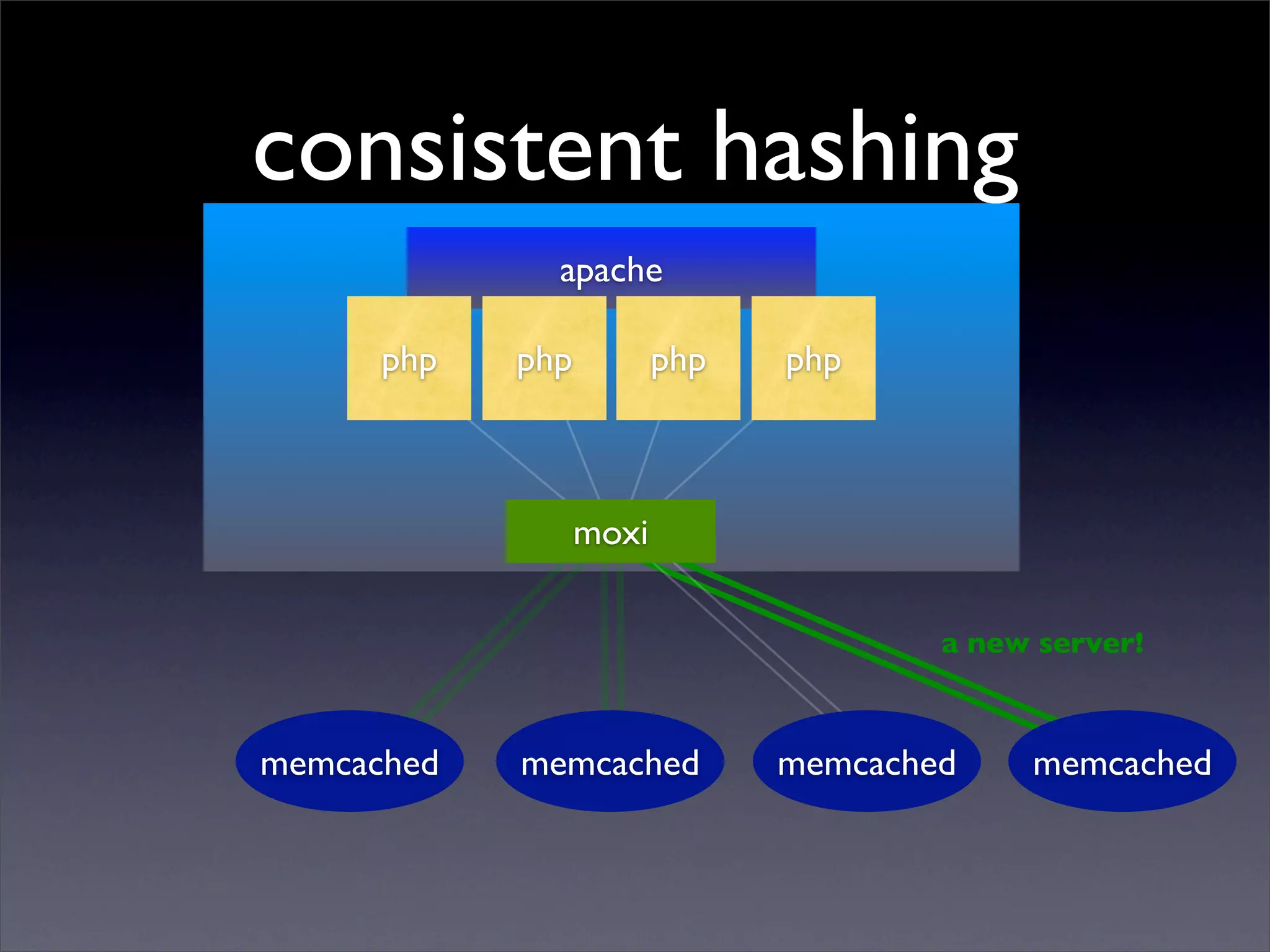 consistent hashing

apache

php php php php

moxi

a new server!

memcached memcached memcached memcached